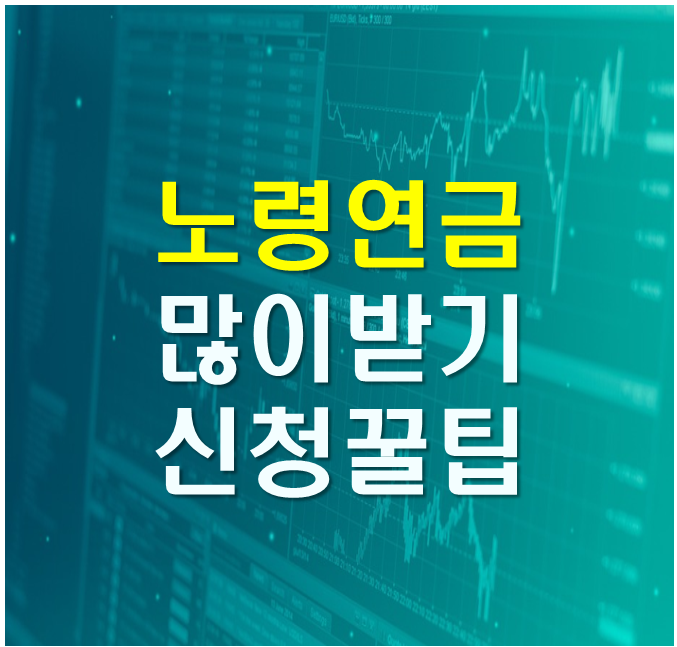 노령연금
많이받기
신청꿀팁